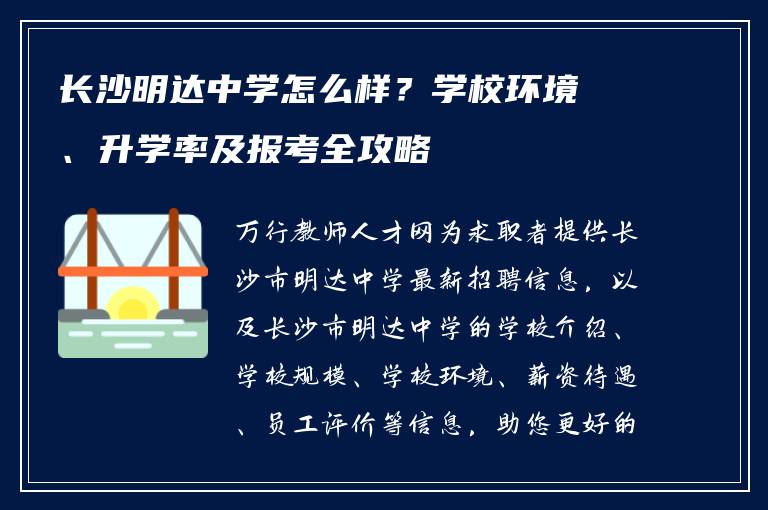 长沙明达中学怎么样？学校环境、升学率及报考全攻略

万行教师人才网为求职者提供长沙市明达中学最新招聘信息，以及长沙市明达中学的学校介绍、学校规模、学校环境、薪资待遇、员工评价等信息，助您更好的